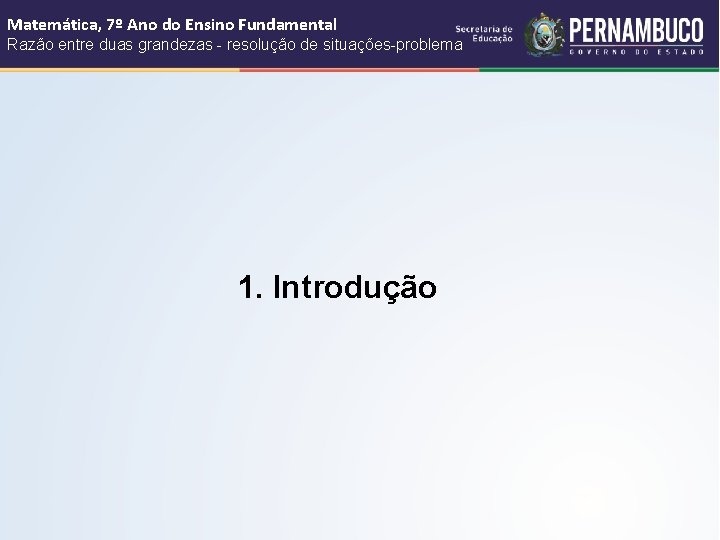 Matemática, 7º Ano do Ensino Fundamental
Razão entre duas grandezas - resolução de situações-problema

Secretaria de Educação

PERNAMBUCO
GOVERNO DO ESTADO

1. Introdução